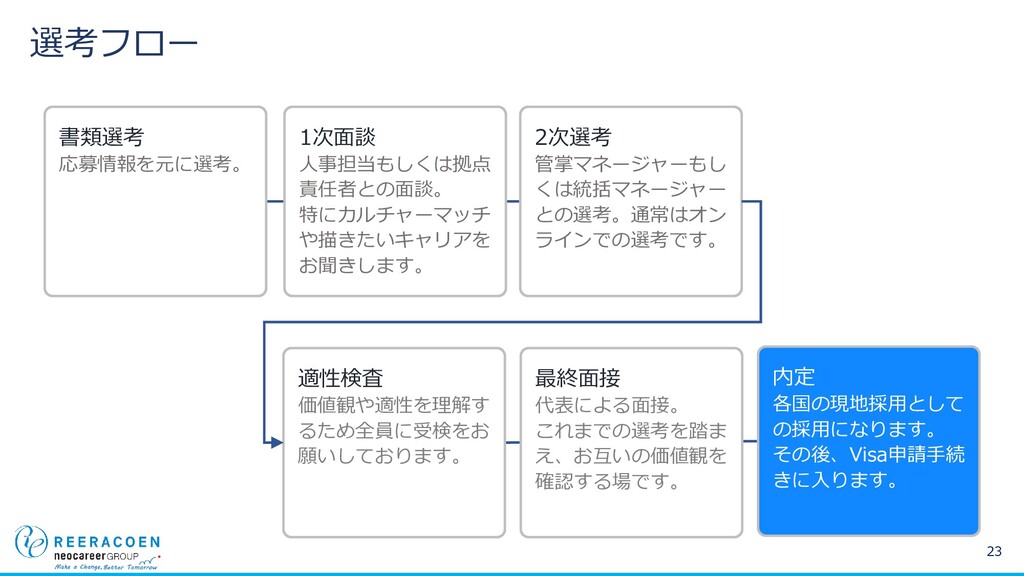 選考フロー

書類選考
応募情報を元に選考。

1次面談
人事担当もしくは拠点責任者との面談。
特にカルチャーマッチや描きたいキャリアをお聞きします。

2次選考
管掌マネージャーもしくは統括マネージャーとの選考。通常はオンラインでの選考です。

適性検査
価値観や適性を理解するため全員に受検をお願いしております。

最終面接
代表による面接。
これまでの選考を踏まえ、お互いの価値観を確認する場です。

内定
各国の現地採用としての採用になります。
その後、Visa申請手続きに入ります。

REERACOEN
neocareer GROUP
Make a Change, Better Tomorrow

23